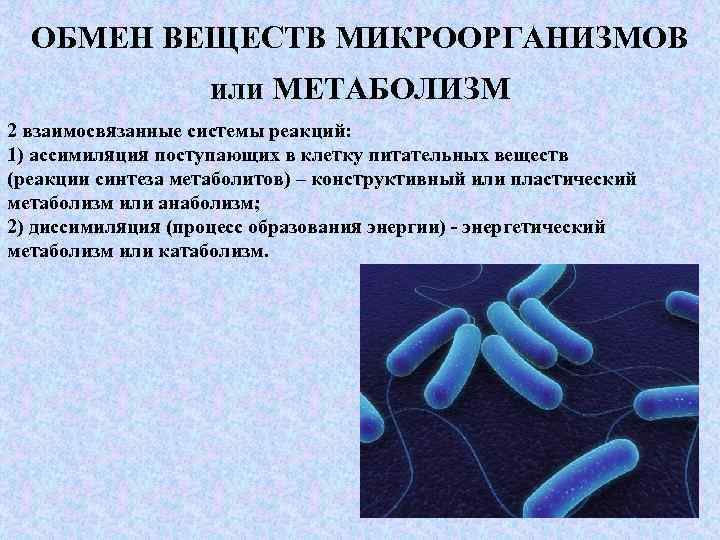 ОБМЕН ВЕЩЕСТВ МИКРООРГАНИЗМОВ
или МЕТАБОЛИЗМ

2 взаимосвязанные системы реакций:
1) ассимиляция поступающих в клетку питательных веществ (реакции синтеза метаболитов) – конструктивный или пластический метаболизм или анаболизм;
2) диссимиляция (процесс образования энергии) - энергетический метаболизм или катаболизм.